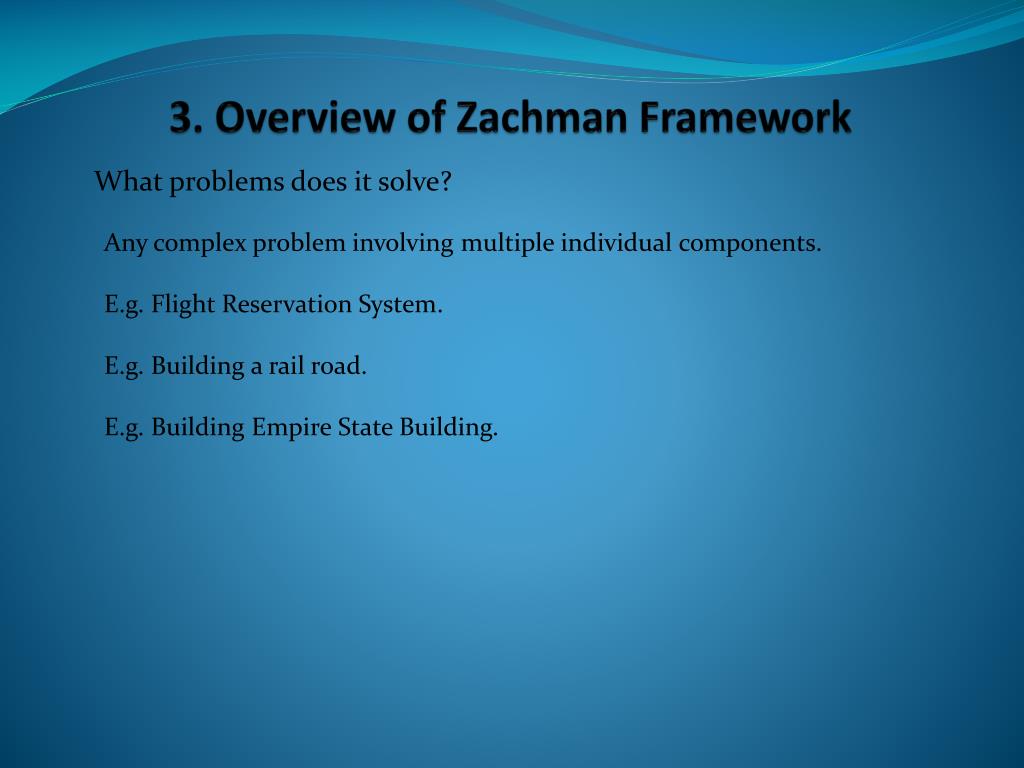 3. Overview of Zachman Framework

What problems does it solve?

Any complex problem involving multiple individual components.

E.g. Flight Reservation System.

E.g. Building a rail road.

E.g. Building Empire State Building.